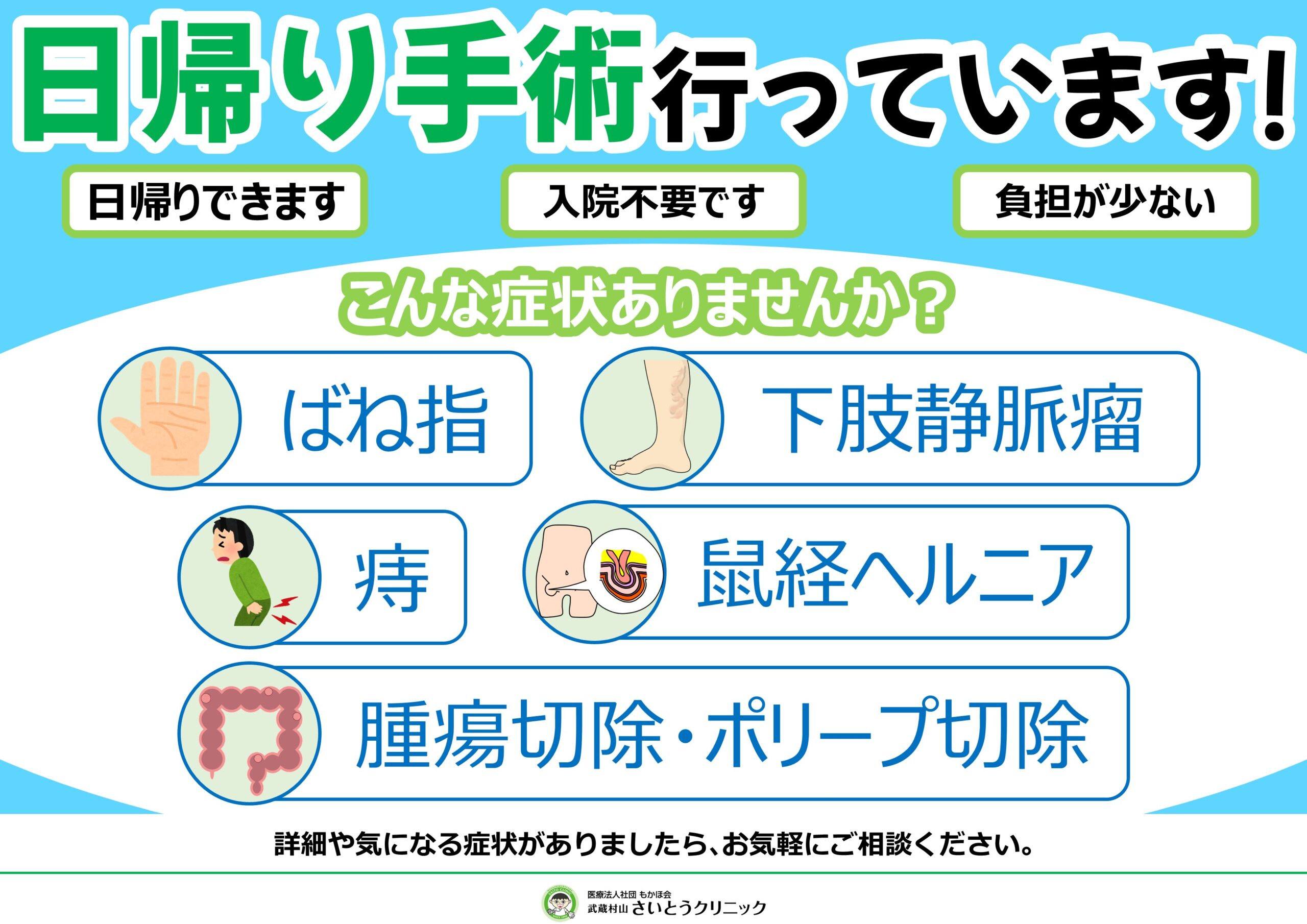 日帰り手術行っています!

日帰りできます

入院不要です

負担が少ない

こんな症状ありませんか?

ばね指

下肢静脈瘤

痔

鼠経ヘルニア

腫瘍切除・ポリープ切除

詳細や気になる症状がありましたら、お気軽にご相談ください。

医療法人社団 もかほ会
武蔵村山 さいとうクリニック